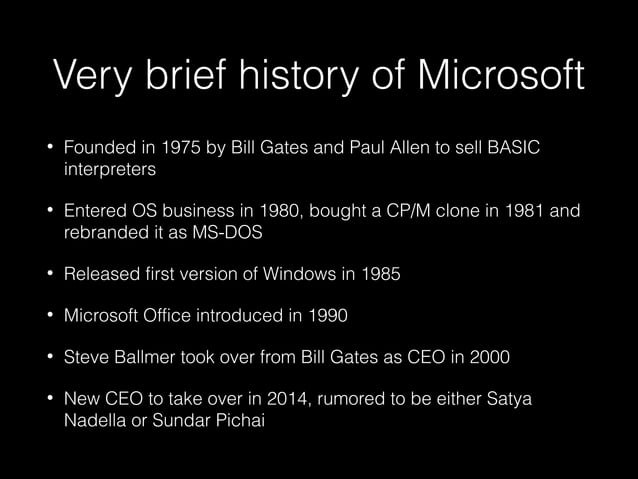 Very brief history of Microsoft

• Founded in 1975 by Bill Gates and Paul Allen to sell BASIC interpreters

• Entered OS business in 1980, bought a CP/M clone in 1981 and rebranded it as MS-DOS

• Released first version of Windows in 1985

• Microsoft Office introduced in 1990

• Steve Ballmer took over from Bill Gates as CEO in 2000

• New CEO to take over in 2014, rumored to be either Satya Nadella or Sundar Pichai